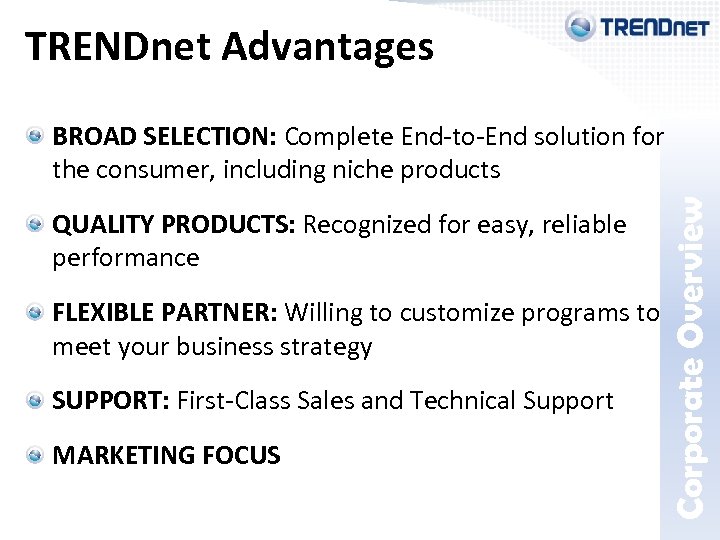 TRENDnet Advantages

TRENDnet

BROAD SELECTION: Complete End-to-End solution for the consumer, including niche products

QUALITY PRODUCTS: Recognized for easy, reliable performance

FLEXIBLE PARTNER: Willing to customize programs to meet your business strategy

SUPPORT: First-Class Sales and Technical Support

MARKETING FOCUS

Corporate Overview